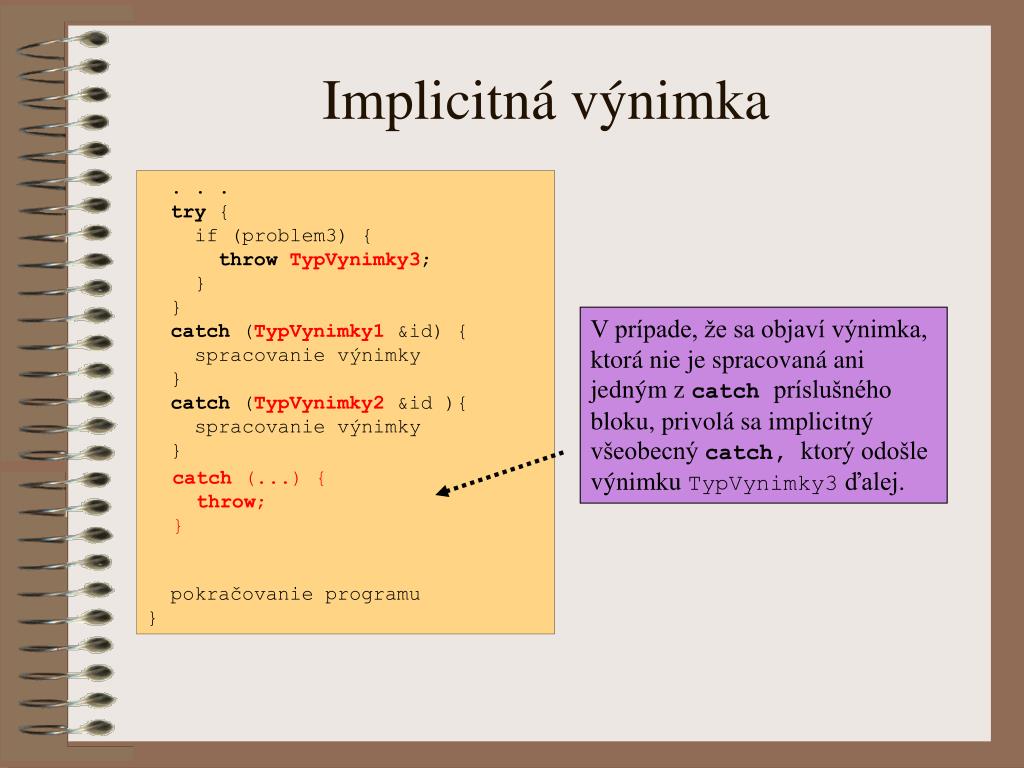 Implicitná výnimka

. . .
try {
if (problem3) {
throw TypVynimky3;
}
}
catch (TypVynimky1 &id) {
spracovanie výnimky
}
catch (TypVynimky2 &id ){
spracovanie výnimky
}
catch (...) {
throw;
}

pokračovanie programu
}

V prípade, že sa objaví výnimka, ktorá nie je spracovaná ani jedným z catch príslušného bloku, privolá sa implicitný všeobecný catch, ktorý odošle výnimku TypVynimky3 ďalej.